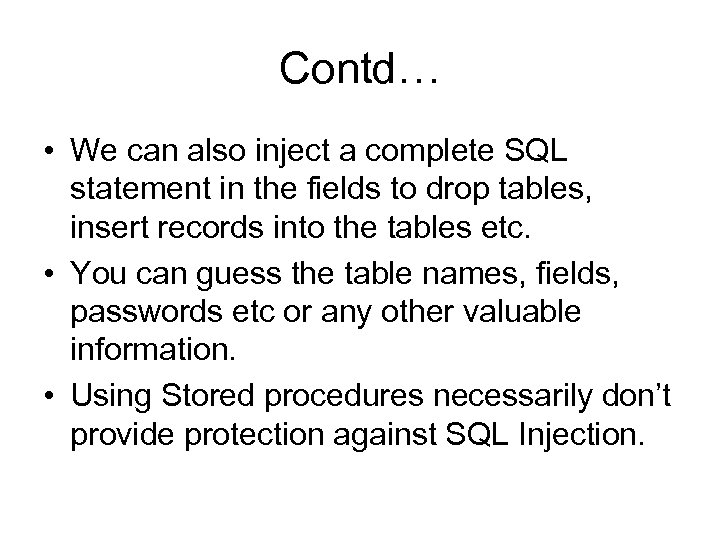 Contd…

• We can also inject a complete SQL statement in the fields to drop tables, insert records into the tables etc.
• You can guess the table names, fields, passwords etc or any other valuable information.
• Using Stored procedures necessarily don’t provide protection against SQL Injection.